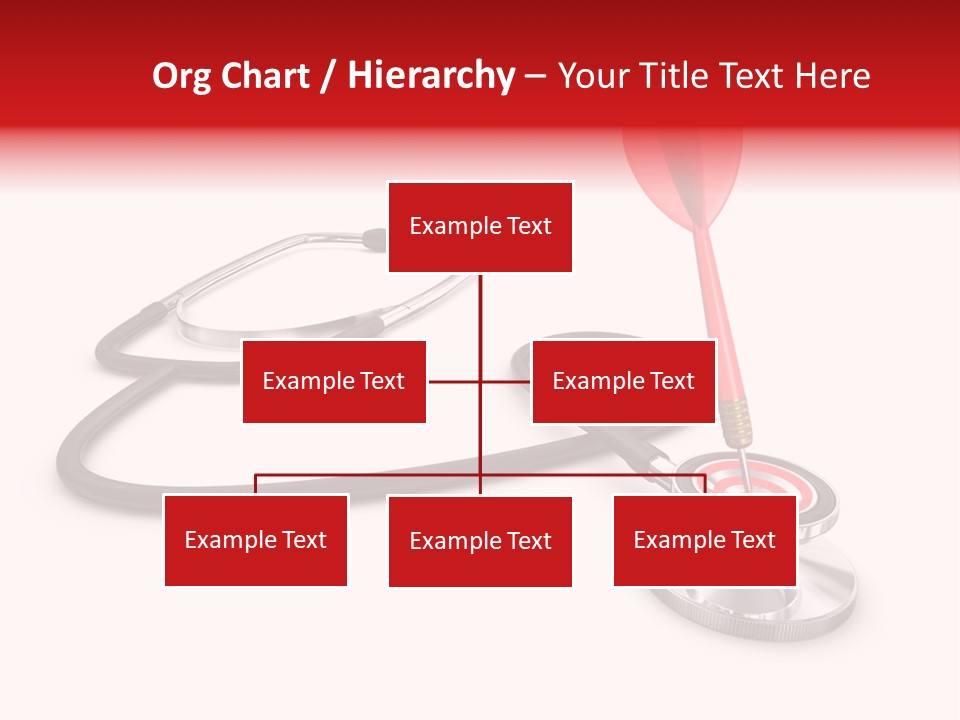 Org Chart / Hierarchy – Your Title Text Here

Example Text

Example Text

Example Text

Example Text

Example Text

Example Text